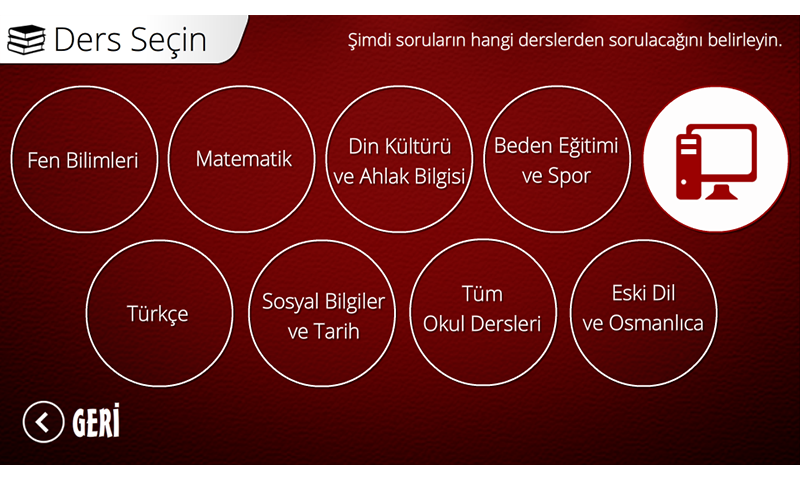 Ders Seçin

Şimdi soruların hangi derslerden sorulacağını belirleyin.

Fen Bilimleri

Matematik

Din Kültürü ve Ahlak Bilgisi

Beden Eğitimi ve Spor

Türkçe

Sosyal Bilgiler ve Tarih

Tüm Okul Dersleri

Eski Dil ve Osmanlıca

GERİ